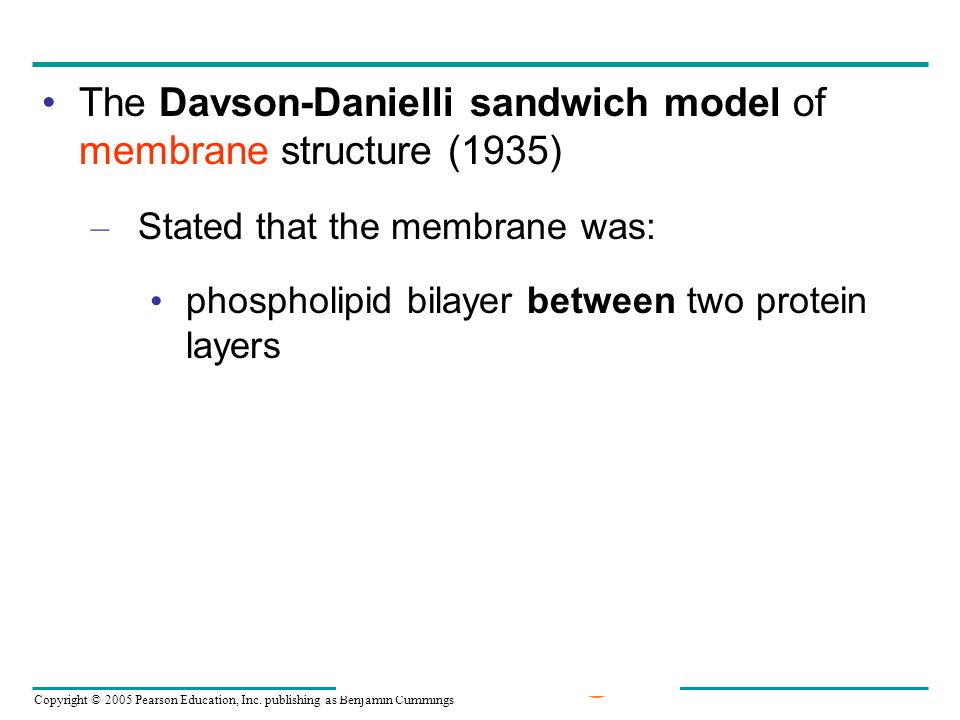 • The Davson-Danielli sandwich model of membrane structure (1935)

– Stated that the membrane was:

• phospholipid bilayer between two protein layers

Copyright © 2005 Pearson Education, Inc. publishing as Benjamin Cummings